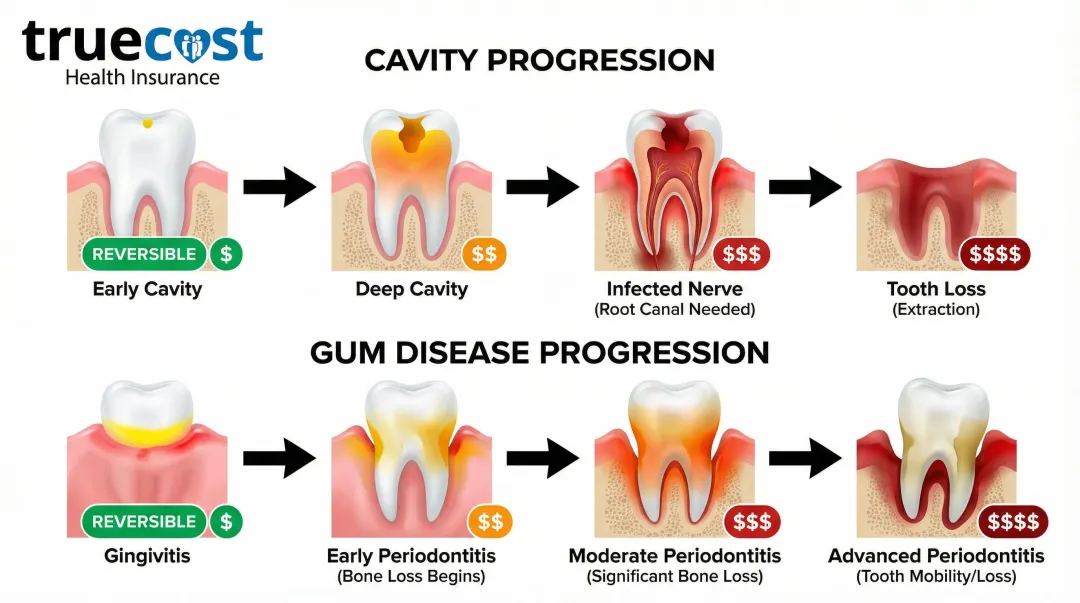 truecost
Health Insurance

CAVITY PROGRESSION

REVERSIBLE $
Early Cavity

$$
Deep Cavity

$$$
Infected Nerve
(Root Canal Needed)

$$$$
Tooth Loss
(Extraction)

GUM DISEASE PROGRESSION

REVERSIBLE $
Gingivitis

$$
Early Periodontitis
(Bone Loss Begins)

$$$
Moderate Periodontitis
(Significant Bone Loss)

$$$$
Advanced Periodontitis
(Tooth Mobility/Loss)